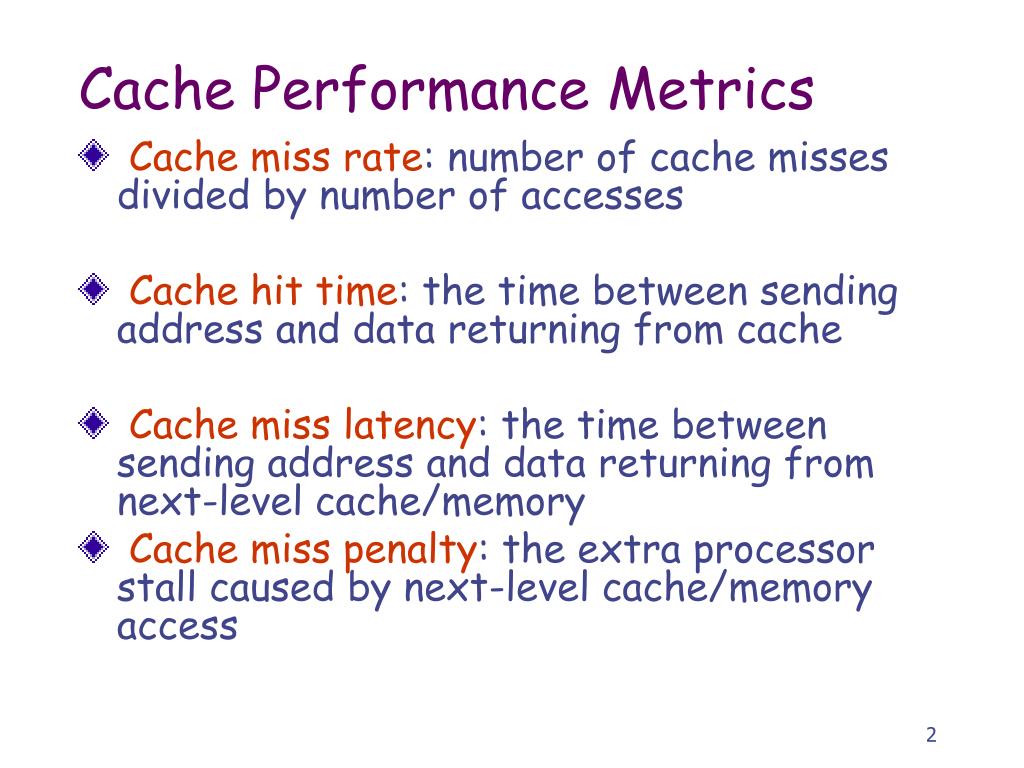 Cache Performance Metrics

Cache miss rate: number of cache misses divided by number of accesses

Cache hit time: the time between sending address and data returning from cache

Cache miss latency: the time between sending address and data returning from next-level cache/memory

Cache miss penalty: the extra processor stall caused by next-level cache/memory access

2